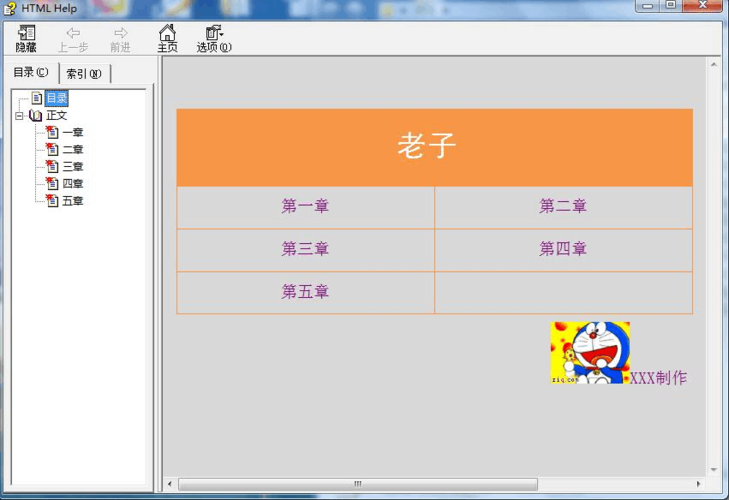 HTML Help

隐藏 上一步 前进 主页 选项(O)

目录(C) 索引(N)

目录
正文
一章
二章
三章
四章
五章

| 老子 | |
|---|---|
| 第一章 | 第二章 |
| 第三章 | 第四章 |
| 第五章 | |

ziq.com
XXX制作